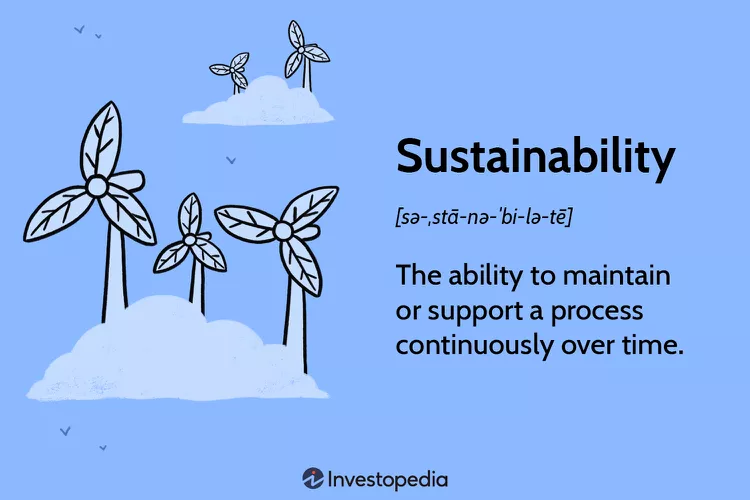 Sustainability

[sə-ˌstā-nə-ˈbi-lə-tē]

The ability to maintain or support a process continuously over time.

Investopedia